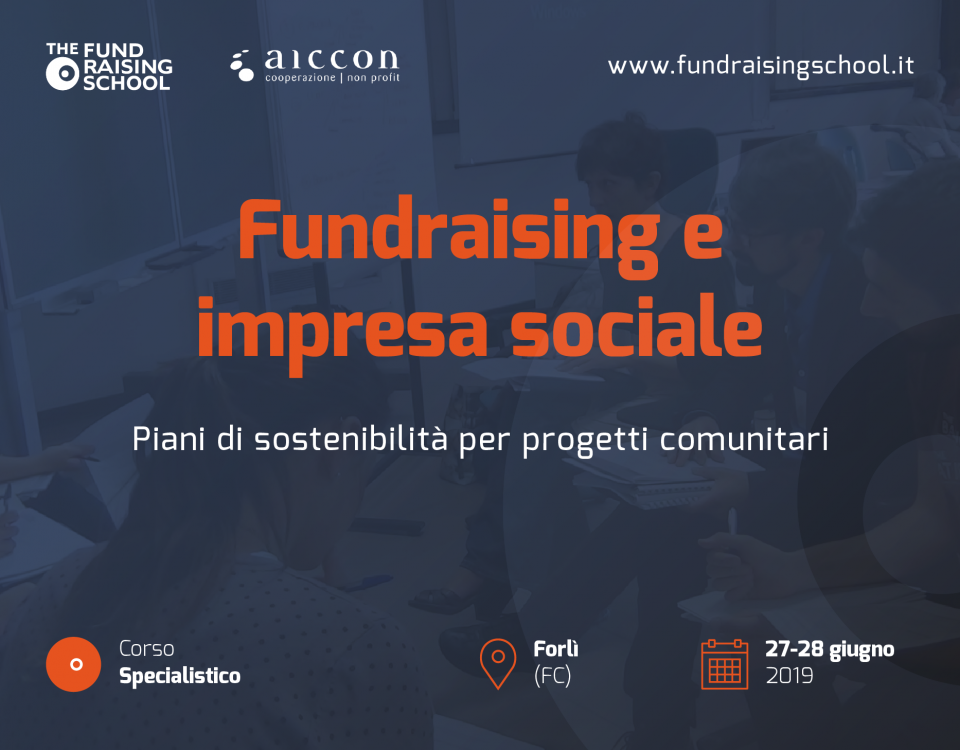 THE FUND RAISING SCHOOL

aiccon
cooperazione | non profit

www.fundraisingschool.it

Fundraising e impresa sociale

Piani di sostenibilità per progetti comunitari

Corso
Specialistico

Forlì
(FC)

27-28 giugno
2019